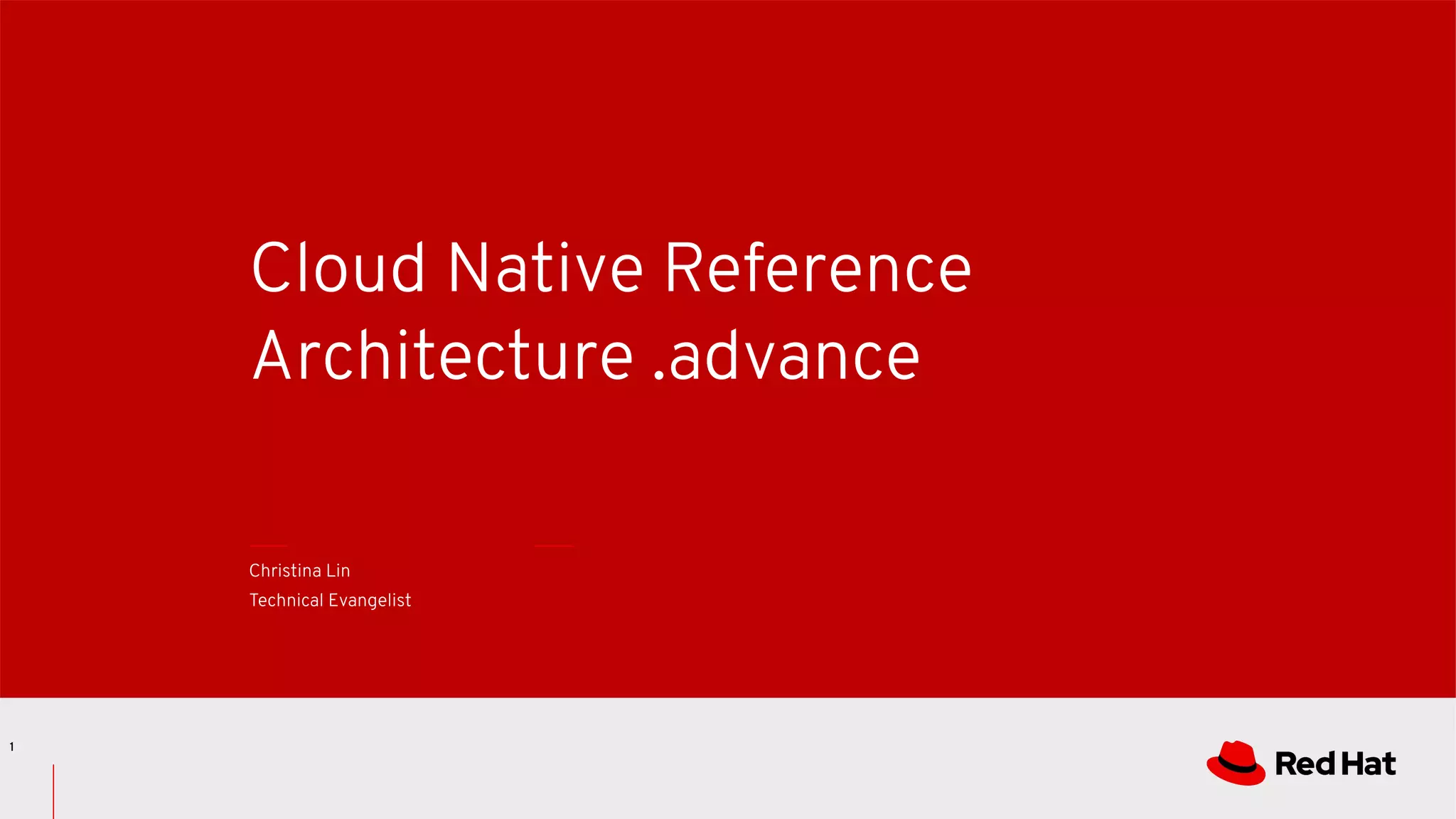 Cloud Native Reference Architecture .advance

Christina Lin
Technical Evangelist

1

Red Hat